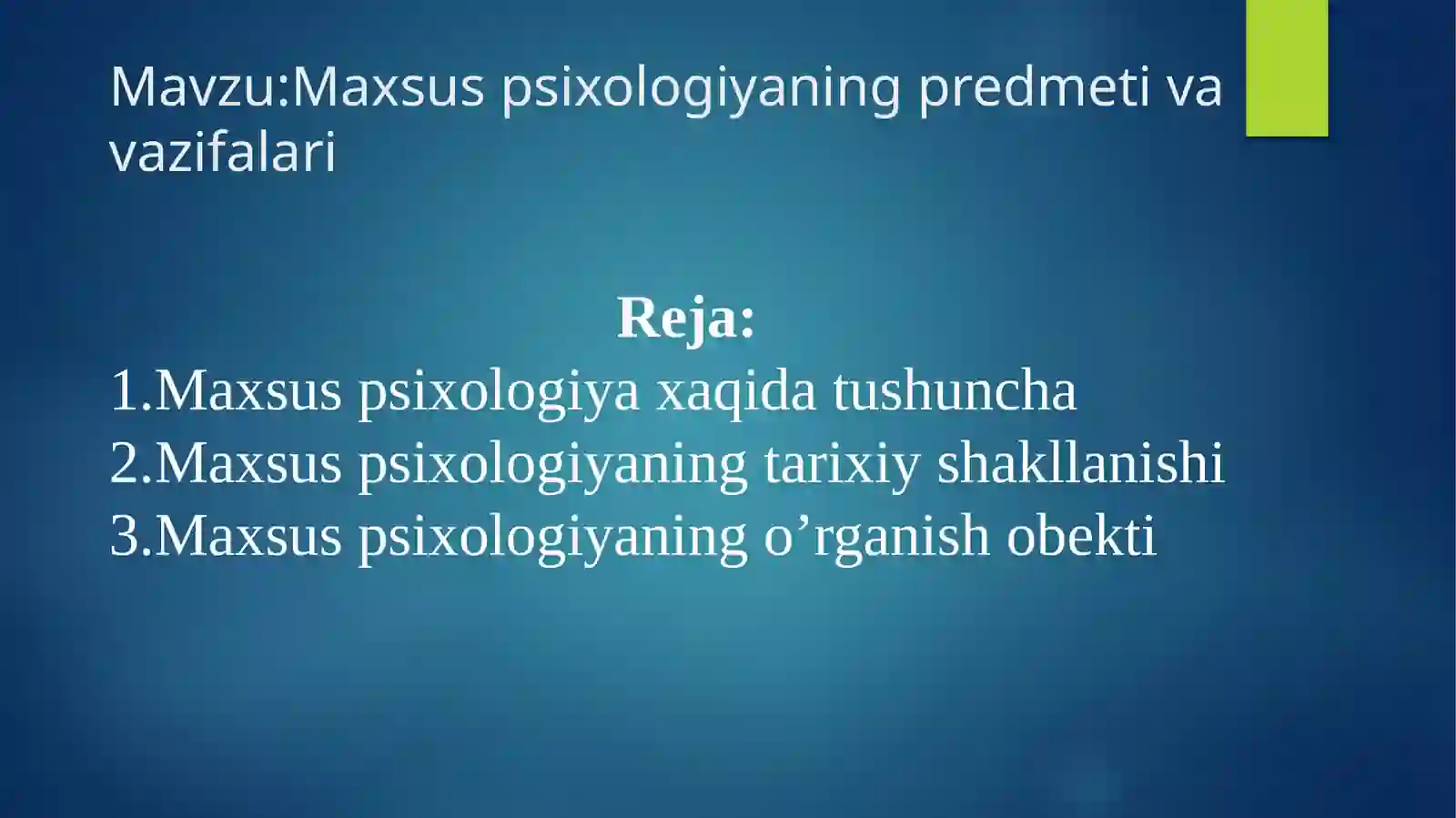 Mavzu:Maxsus psixologiyaning predmeti va vazifalari

Reja:
1.Maxsus psixologiya xaqida tushuncha
2.Maxsus psixologiyaning tarixiy shakllanishi
3.Maxsus psixologiyaning o’rganish obekti